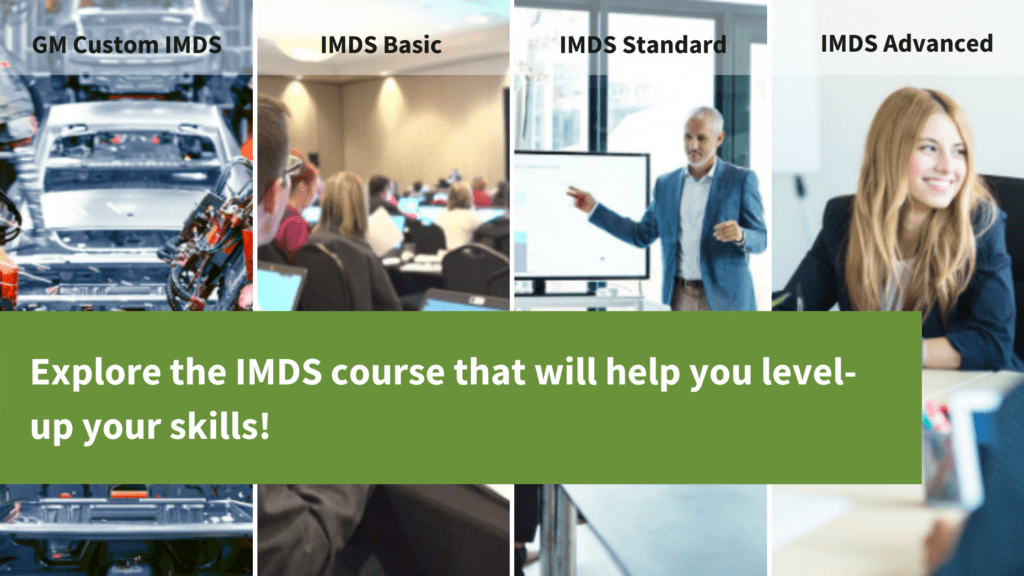 GM Custom IMDS

IMDS Basic

IMDS Standard

IMDS Advanced

Explore the IMDS course that will help you level-up your skills!